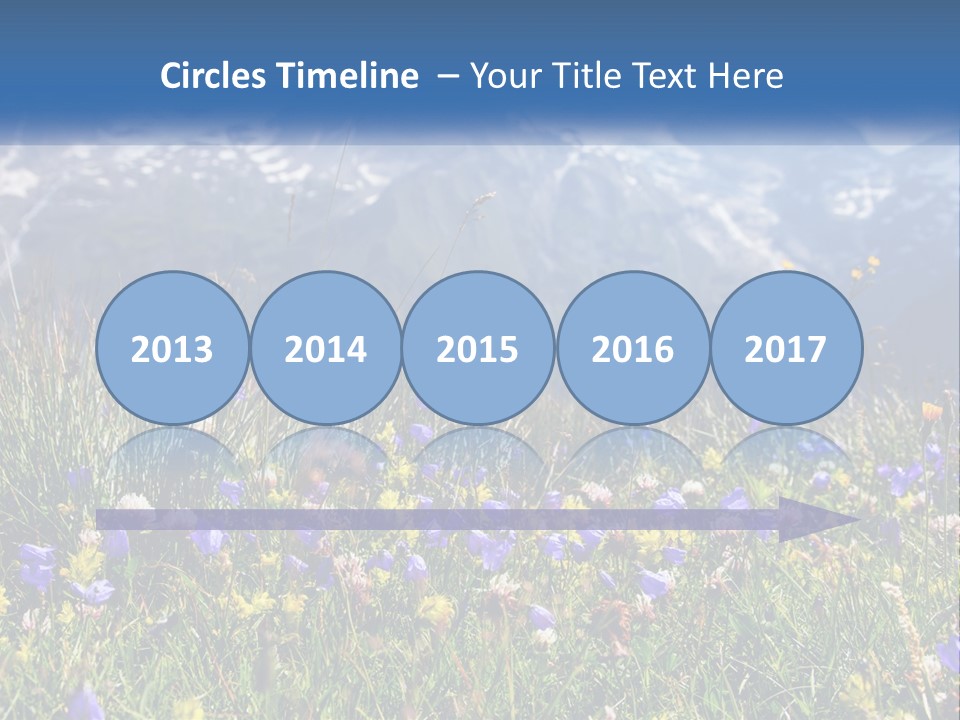 Circles Timeline – Your Title Text Here

2013

2014

2015

2016

2017